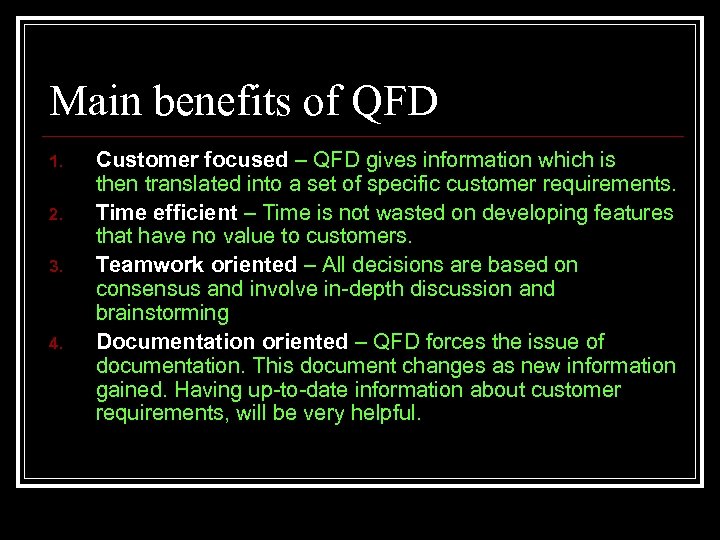 Main benefits of QFD

1. Customer focused – QFD gives information which is then translated into a set of specific customer requirements.
2. Time efficient – Time is not wasted on developing features that have no value to customers.
3. Teamwork oriented – All decisions are based on consensus and involve in-depth discussion and brainstorming
4. Documentation oriented – QFD forces the issue of documentation. This document changes as new information gained. Having up-to-date information about customer requirements, will be very helpful.